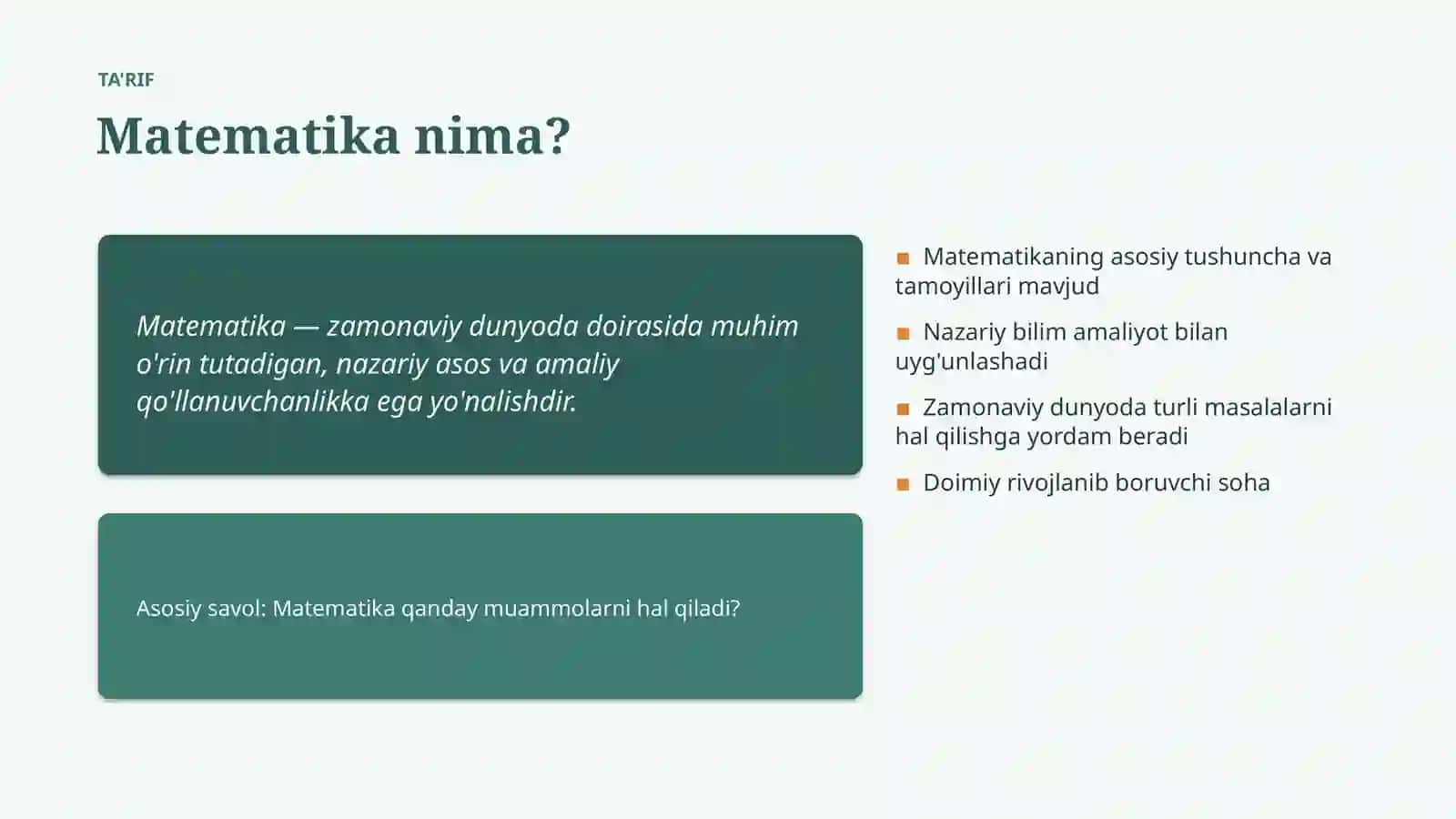 TA'RIF

Matematika nima?

Matematika — zamonaviy dunyoda doirasida muhim o'rin tutadigan, nazariy asos va amaliy qo'llanuvchanlikka ega yo'nalishdir.

Asosiy savol: Matematika qanday muammolarni hal qiladi?

Matematikaning asosiy tushuncha va tamoyillari mavjud

Nazariy bilim amaliyot bilan uyg'unlashadi

Zamonaviy dunyoda turli masalalarni hal qilishga yordam beradi

Doimiy rivojlanib boruvchi soha